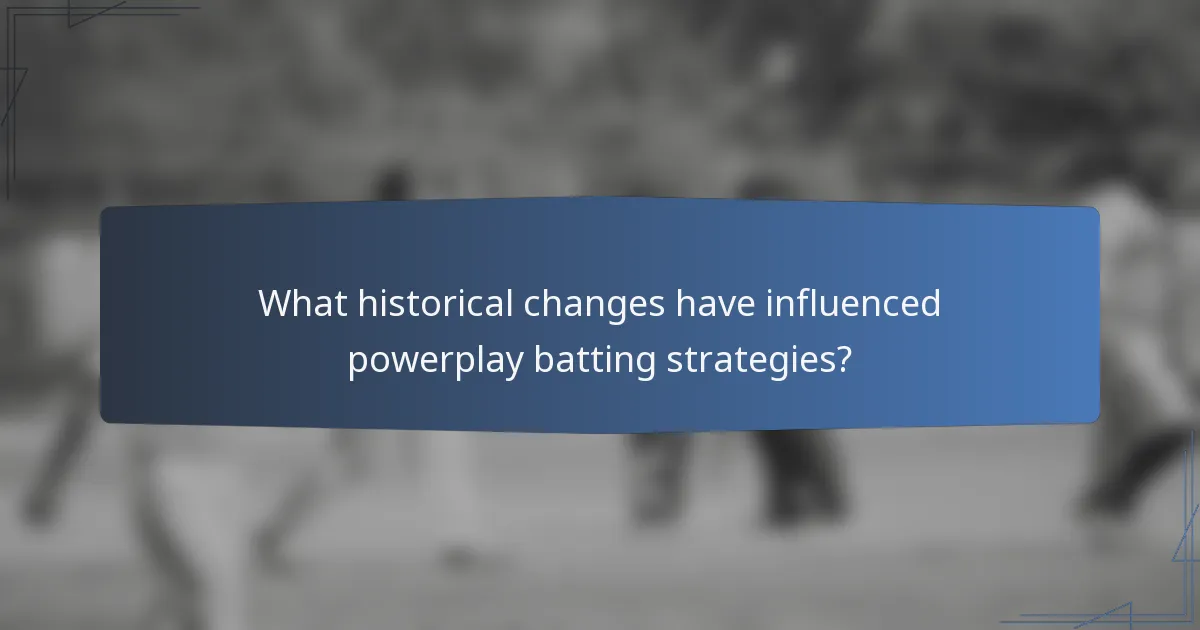 What historical changes have influenced powerplay batting strategies?